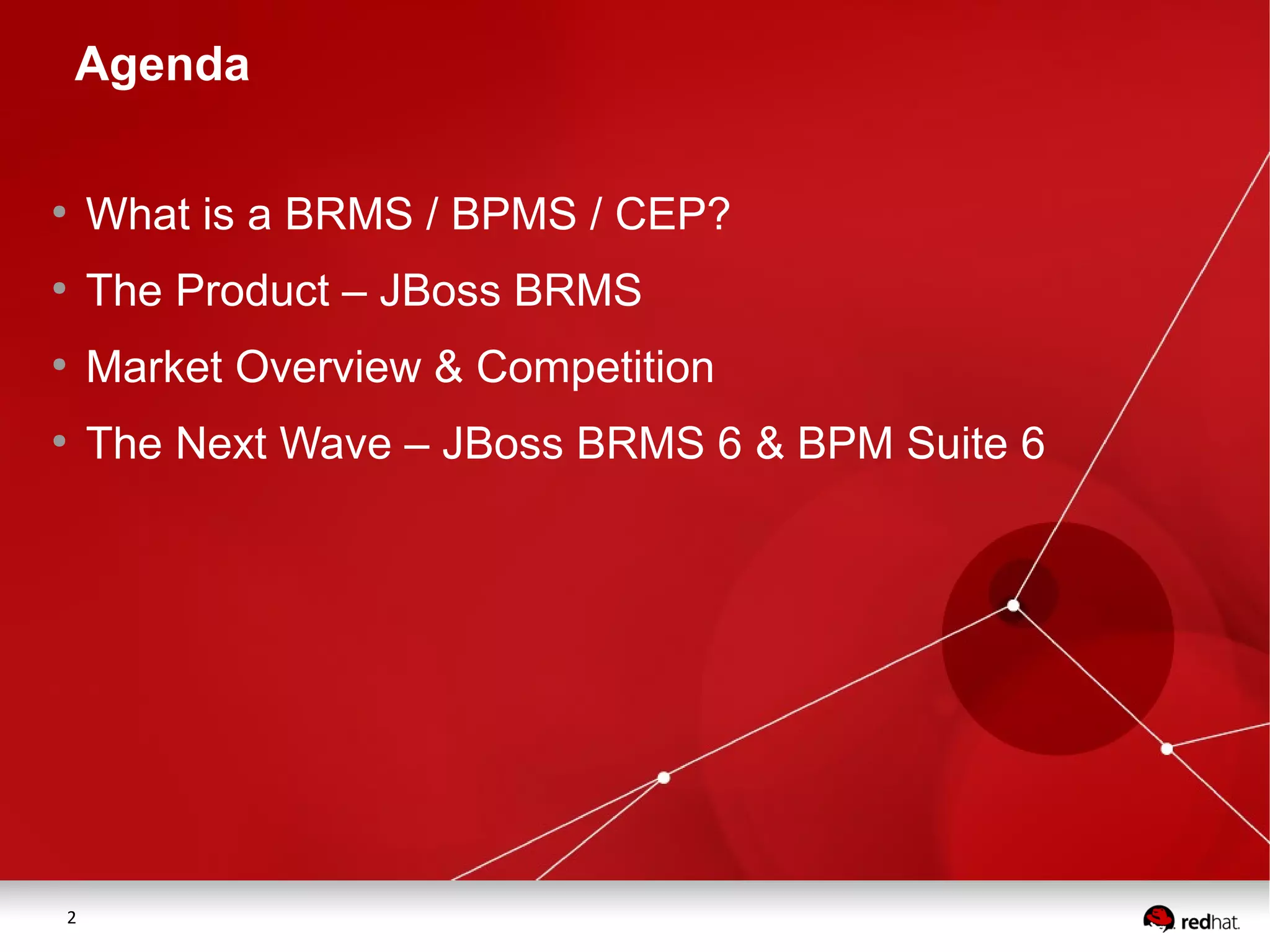 Agenda

• What is a BRMS / BPMS / CEP?
• The Product – JBoss BRMS
• Market Overview & Competition
• The Next Wave – JBoss BRMS 6 & BPM Suite 6

2

redhat.